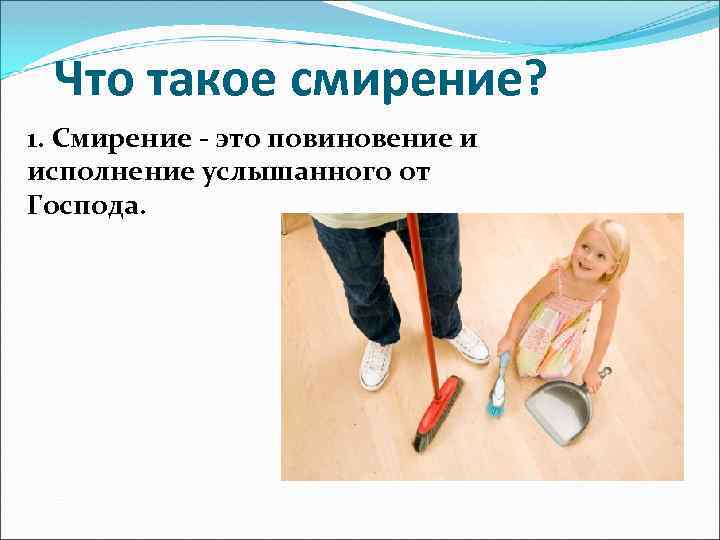 Что такое смирение?

1. Смирение - это повиновение и исполнение услышанного от Господа.